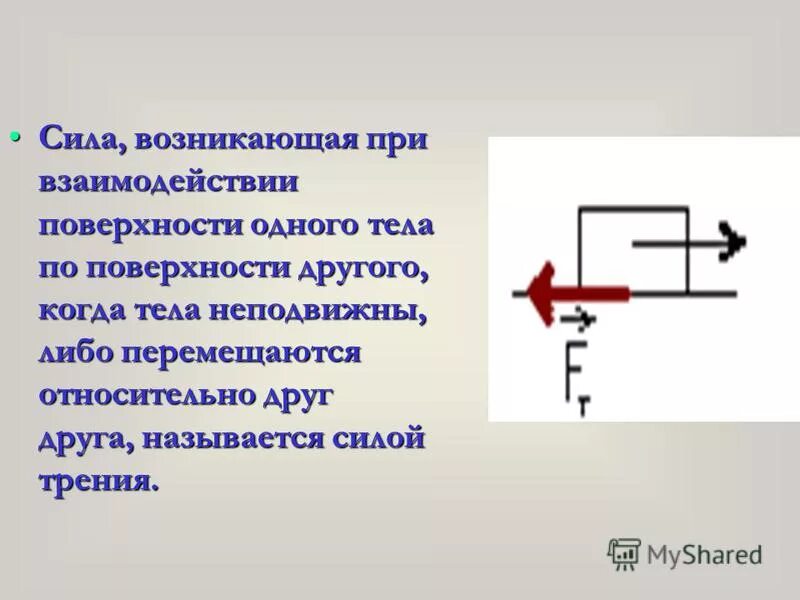 • Сила, возникающая при взаимодействии поверхности одного тела по поверхности другого, когда тела неподвижны, либо перемещаются относительно друг друга, называется силой трения.

$\vec{F}_т$

MyShared